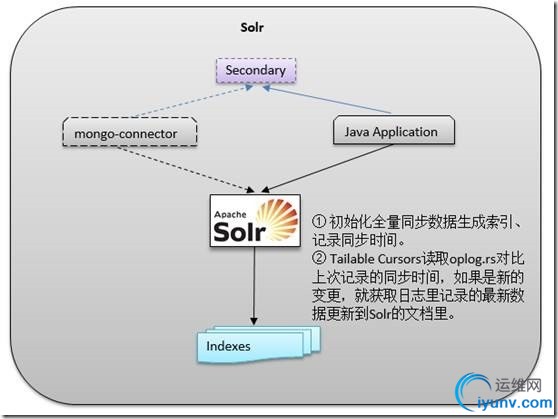 Solr

Secondary

mongo-connector

Java Application

Apache Solr

① 初始化全量同步数据生成索引、记录同步时间。
② Tailable Cursors读取oplog.rs对比上次记录的同步时间，如果是新的变更，就获取日志里记录的最新数据更新到Solr的文档里。

Indexes

运维网
iyunv.com